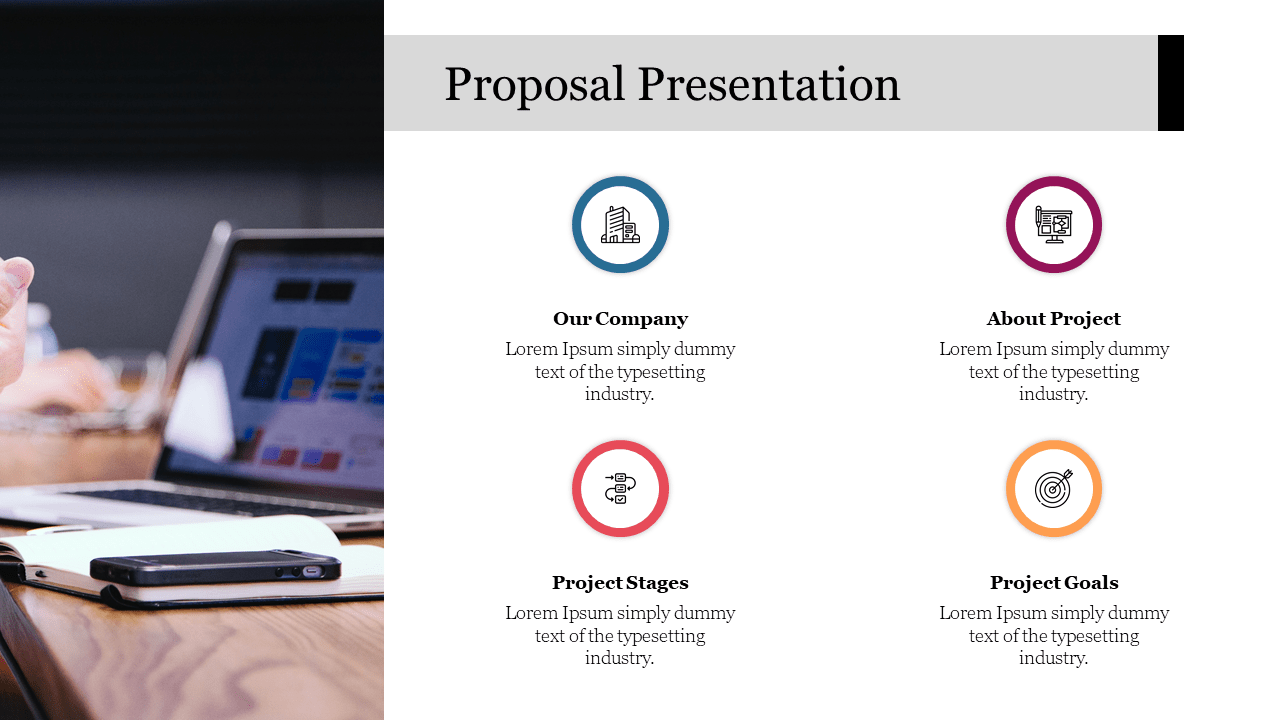 Proposal Presentation

Our Company
Lorem Ipsum simply dummy text of the typesetting industry.

About Project
Lorem Ipsum simply dummy text of the typesetting industry.

Project Stages
Lorem Ipsum simply dummy text of the typesetting industry.

Project Goals
Lorem Ipsum simply dummy text of the typesetting industry.